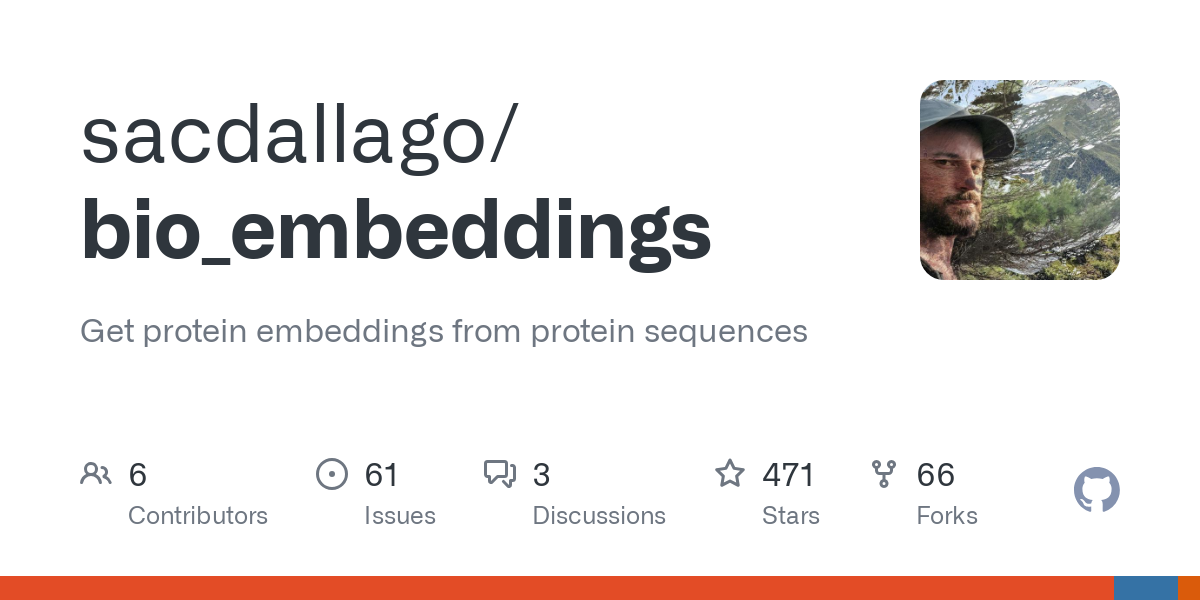 sacdallago/
bio_embeddings

Get protein embeddings from protein sequences

6
Contributors

61
Issues

3
Discussions

471
Stars

66
Forks